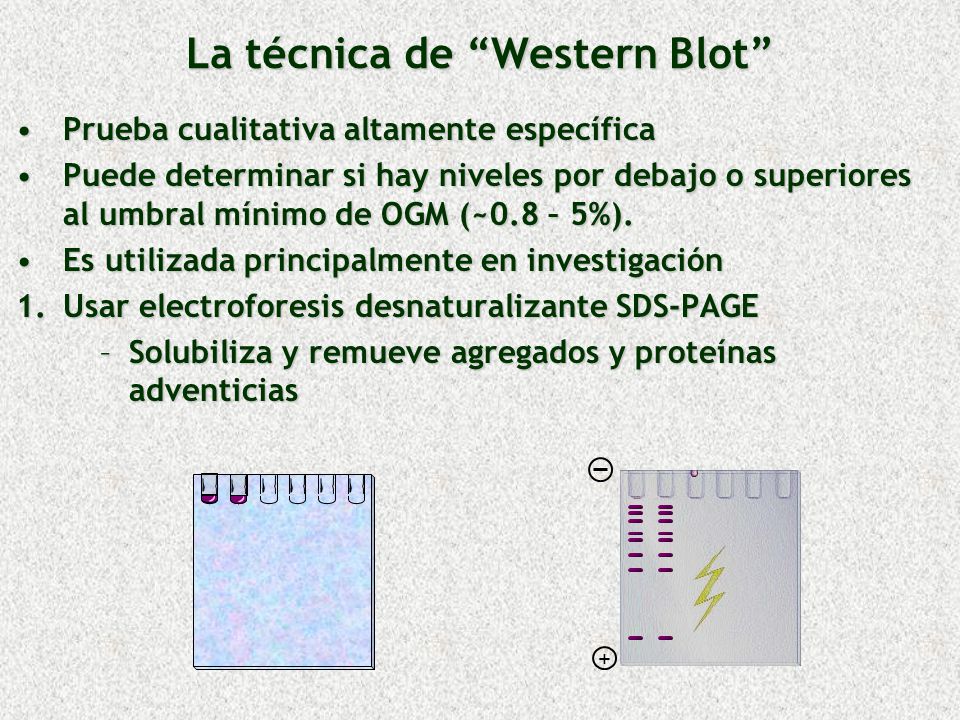 La técnica de “Western Blot”

• Prueba cualitativa altamente específica
• Puede determinar si hay niveles por debajo o superiores al umbral mínimo de OGM (~0.8 – 5%).
• Es utilizada principalmente en investigación
1. Usar electroforesis desnaturalizante SDS-PAGE
– Solubiliza y remueve agregados y proteínas adventicias

−

+